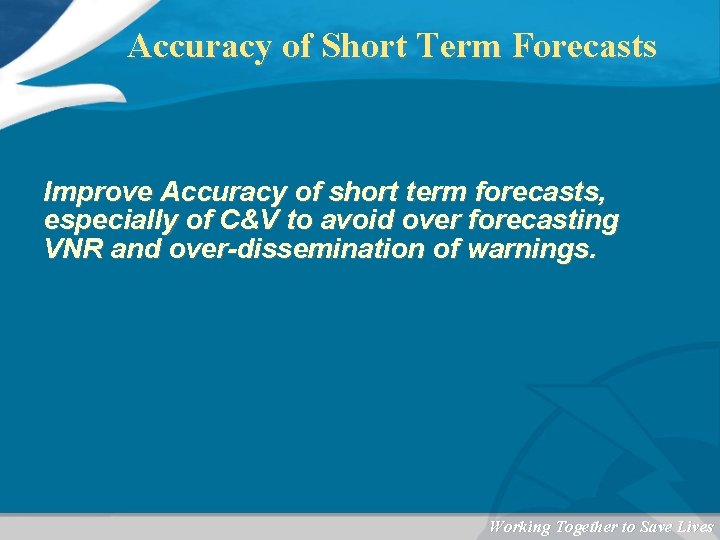 Accuracy of Short Term Forecasts

Improve Accuracy of short term forecasts, especially of C&V to avoid over forecasting VNR and over-dissemination of warnings.

Working Together to Save Lives